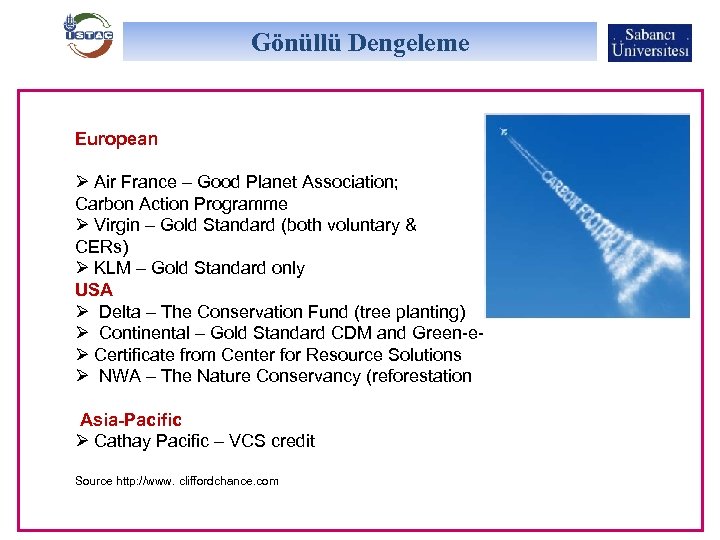 İSTAÇ

Gönüllü Dengeleme

Sabancı Üniversitesi

European

➢ Air France – Good Planet Association; Carbon Action Programme
➢ Virgin – Gold Standard (both voluntary & CERs)
➢ KLM – Gold Standard only

USA
➢ Delta – The Conservation Fund (tree planting)
➢ Continental – Gold Standard CDM and Green-e-
➢ Certificate from Center for Resource Solutions
➢ NWA – The Nature Conservancy (reforestation

Asia-Pacific
➢ Cathay Pacific – VCS credit

Source http://www. cliffordchance.com

CARBON FOOTPRINT